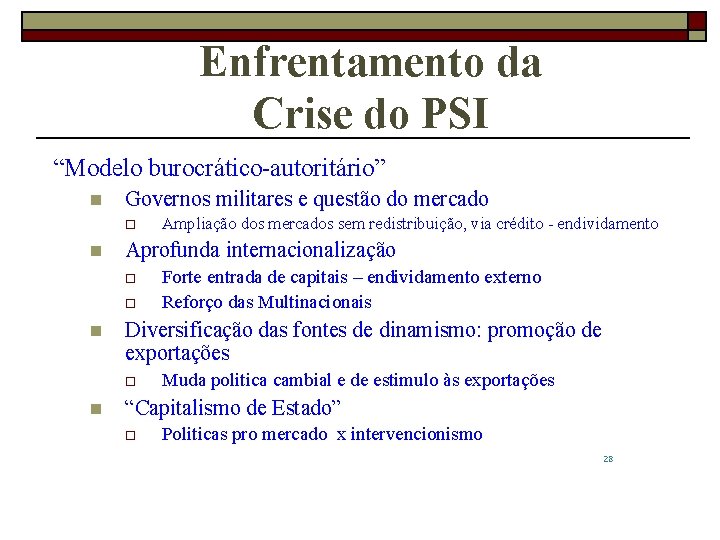 Enfrentamento da Crise do PSI

“Modelo burocrático-autoritário”

Governos militares e questão do mercado

Ampliação dos mercados sem redistribuição, via crédito - endividamento

Aprofunda internacionalização

Forte entrada de capitais – endividamento externo

Reforço das Multinacionais

Diversificação das fontes de dinamismo: promoção de exportações

Muda politica cambial e de estimulo às exportações

“Capitalismo de Estado”

Politicas pro mercado x intervencionismo

28